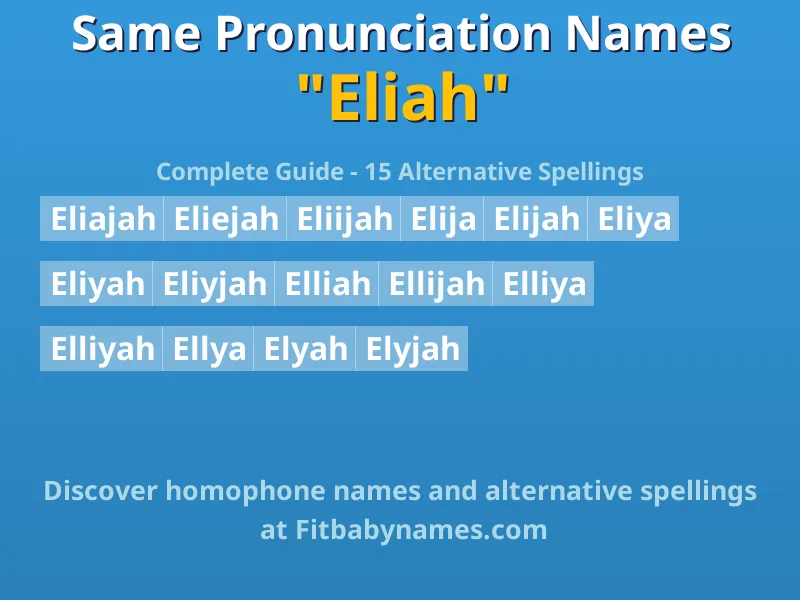 Same Pronunciation Names
"Eliah"

Complete Guide - 15 Alternative Spellings

Eliajah Eliejah Eliijah Elija Elijah Eliya

Eliyah Eliyjah Elliah Ellijah Elliya

Elliyah Ellya Elyah Elyjah

Discover homophone names and alternative spellings at Fitbabynames.com